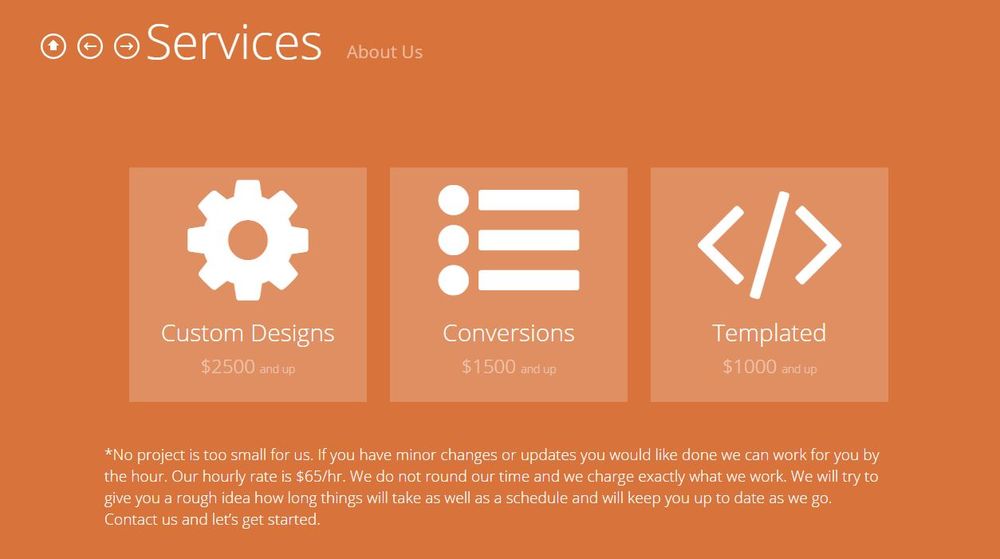 Services About Us

Custom Designs
\$2500 and up

Conversions
\$1500 and up

Templated
\$1000 and up

*No project is too small for us. If you have minor changes or updates you would like done we can work for you by the hour. Our hourly rate is \$65/hr. We do not round our time and we charge exactly what we work. We will try to give you a rough idea how long things will take as well as a schedule and will keep you up to date as we go. Contact us and let's get started.